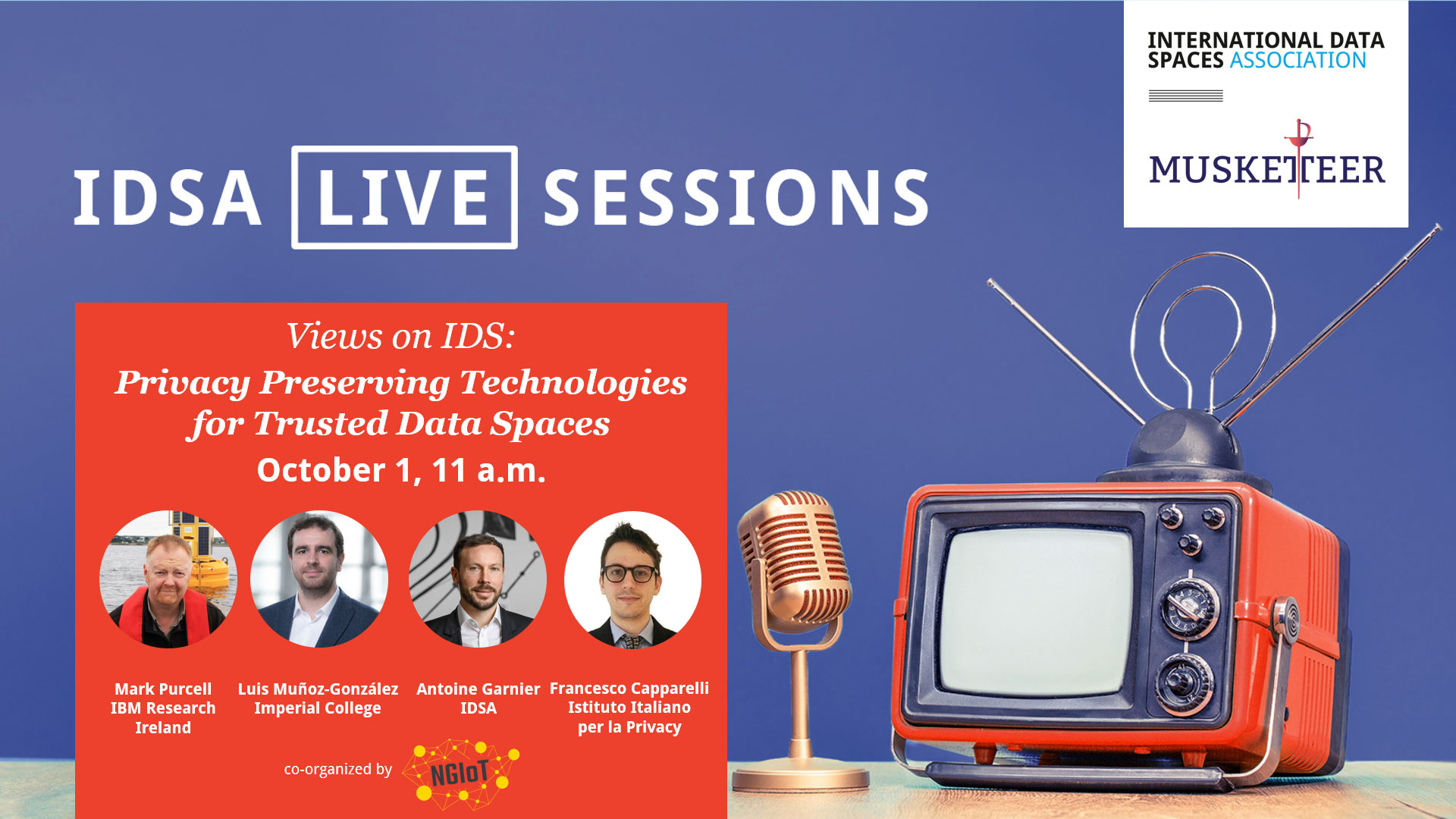 INTERNATIONAL DATA SPACES ASSOCIATION

MUSKETEER

IDSA LIVE SESSIONS

Views on IDS:
Privacy Preserving Technologies for Trusted Data Spaces
October 1, 11 a.m.

Mark Purcell
IBM Research Ireland

Luis Muñoz-González
Imperial College

Antoine Garnier
IDSA

Francesco Capparelli
Istituto Italiano per la Privacy

co-organized by NGIoT